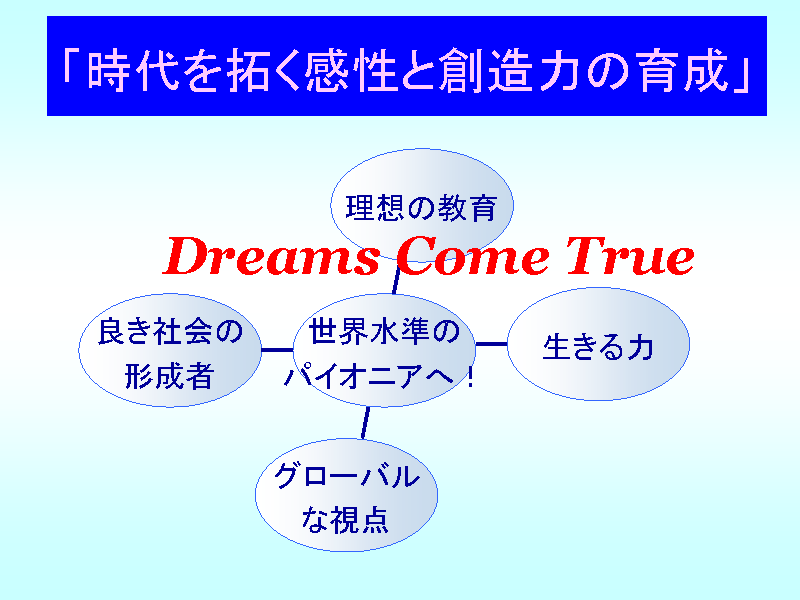 「時代を拓く感性と創造力の育成」

理想の教育

Dreams Come True

良き社会の形成者

世界水準のパイオニアへ！

生きる力

グローバルな視点